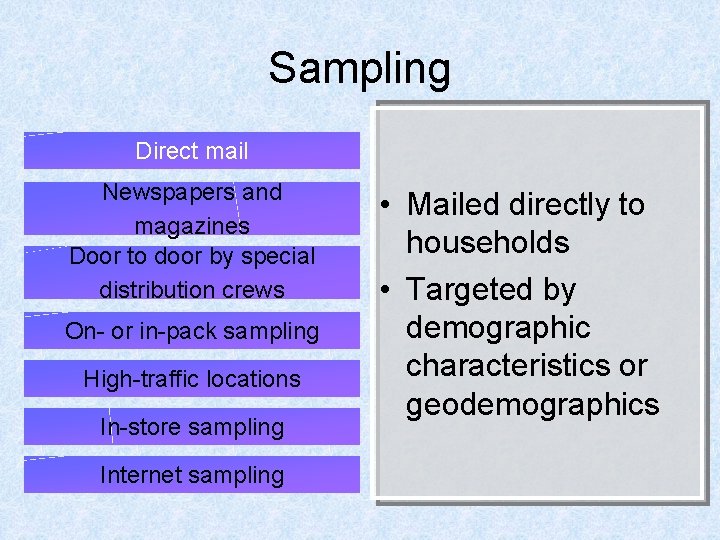 Sampling

Direct mail

Newspapers and magazines

Door to door by special distribution crews

On- or in-pack sampling

High-traffic locations

In-store sampling

Internet sampling

• Mailed directly to households
• Targeted by demographic characteristics or geodemographics